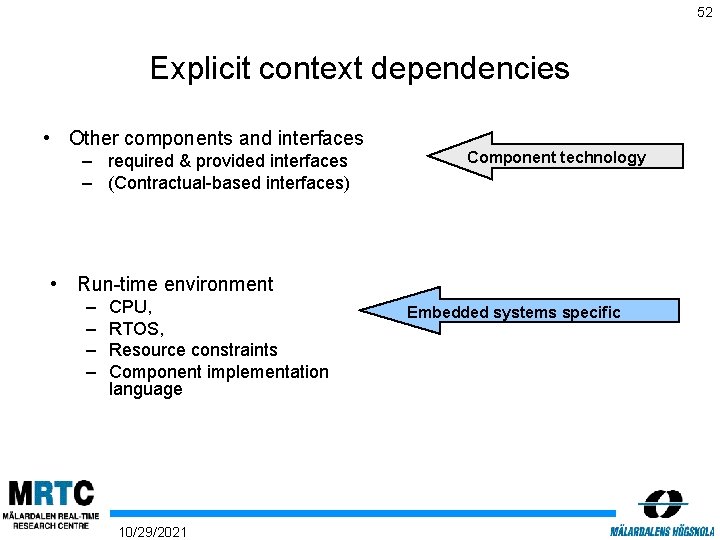 52

Explicit context dependencies

• Other components and interfaces
– required & provided interfaces
– (Contractual-based interfaces)

Component technology

• Run-time environment
– CPU,
– RTOS,
– Resource constraints
– Component implementation language

Embedded systems specific

MRTC
MÄLARDALEN REAL-TIME RESEARCH CENTRE

10/29/2021

MÄLARDALENS HÖGSKOLA